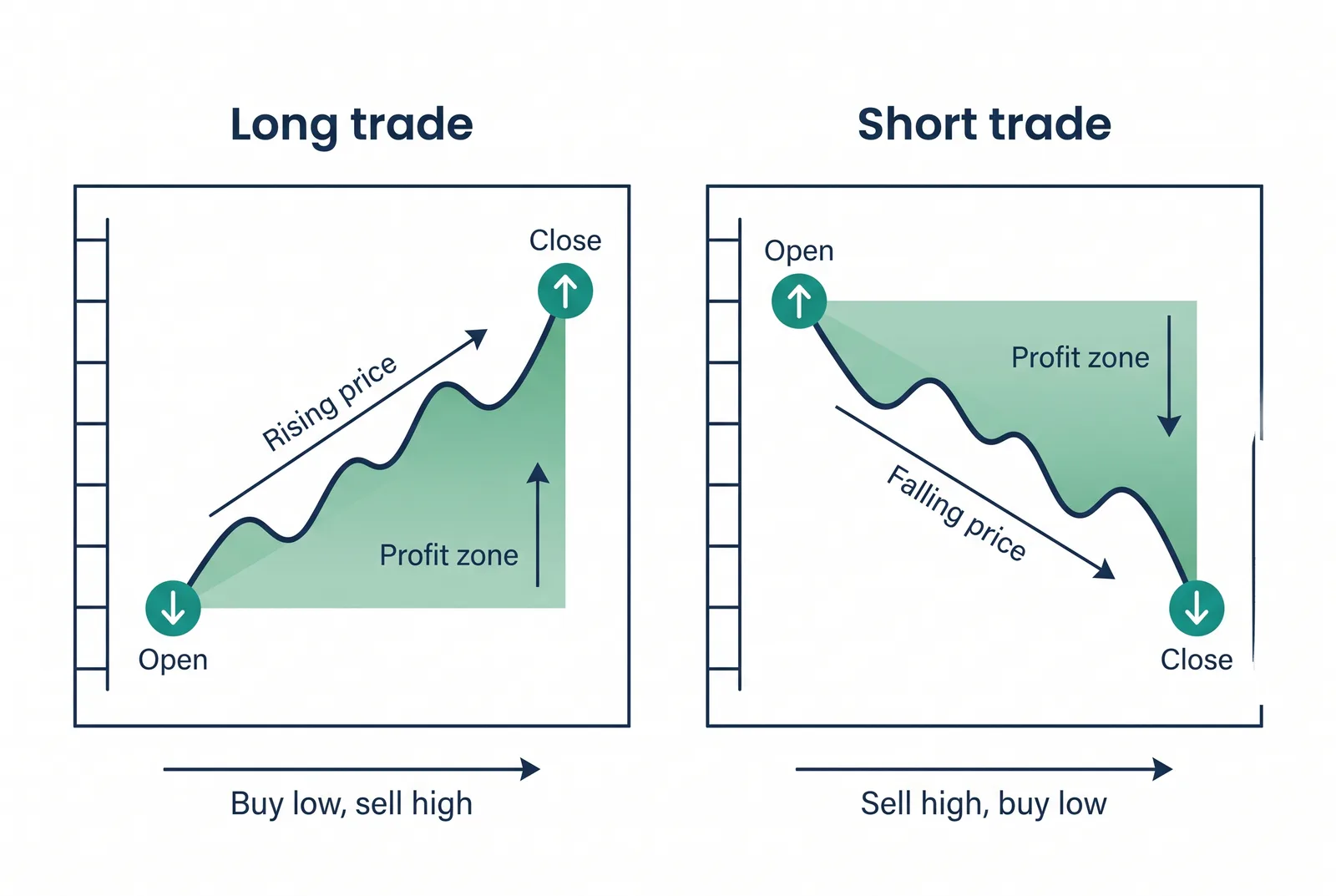 Long trade

Close

Rising price

Profit zone

Open

Buy low, sell high

Short trade

Open

Profit zone

Falling price

Close

Sell high, buy low